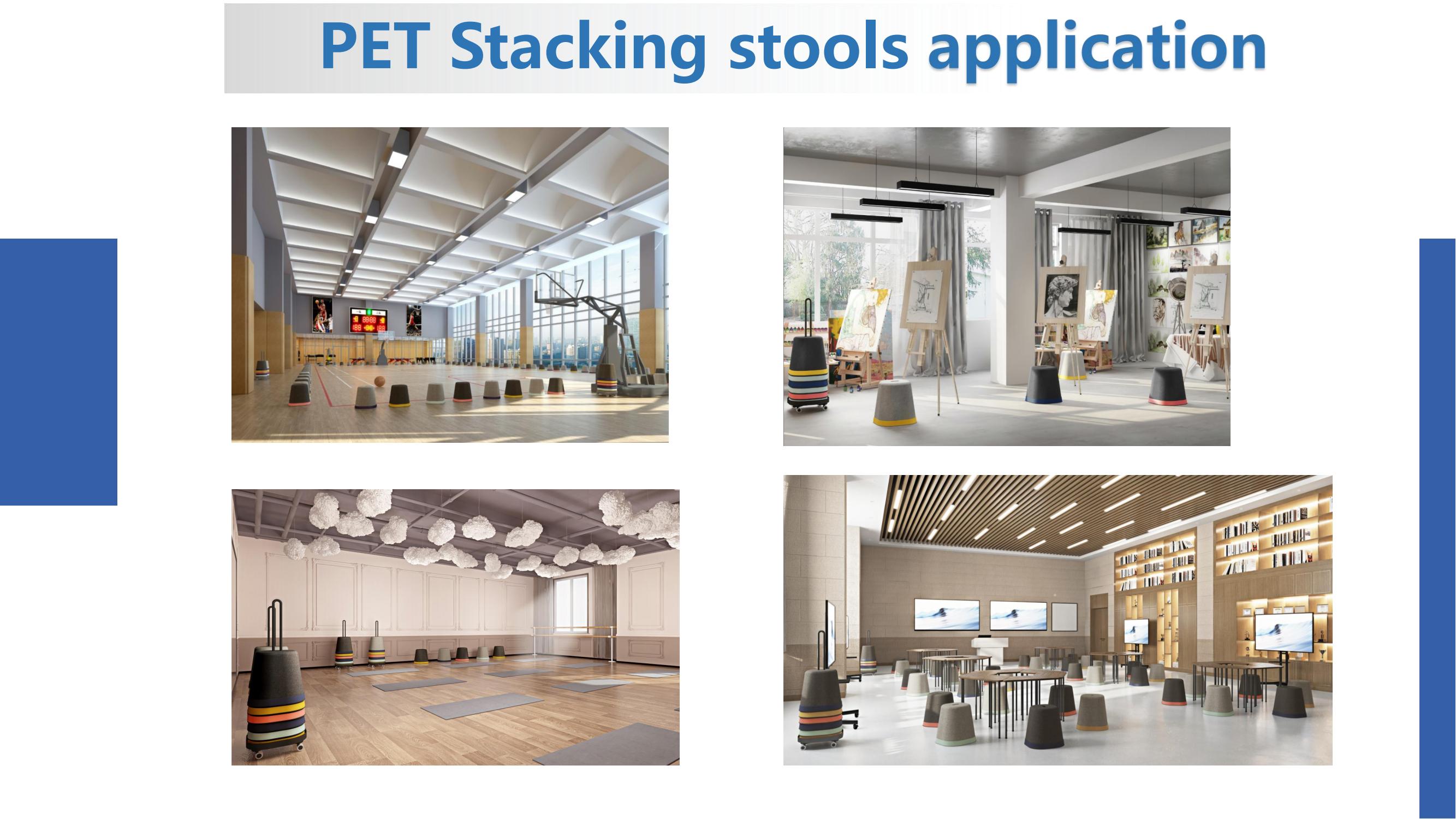 PET Stacking stools application